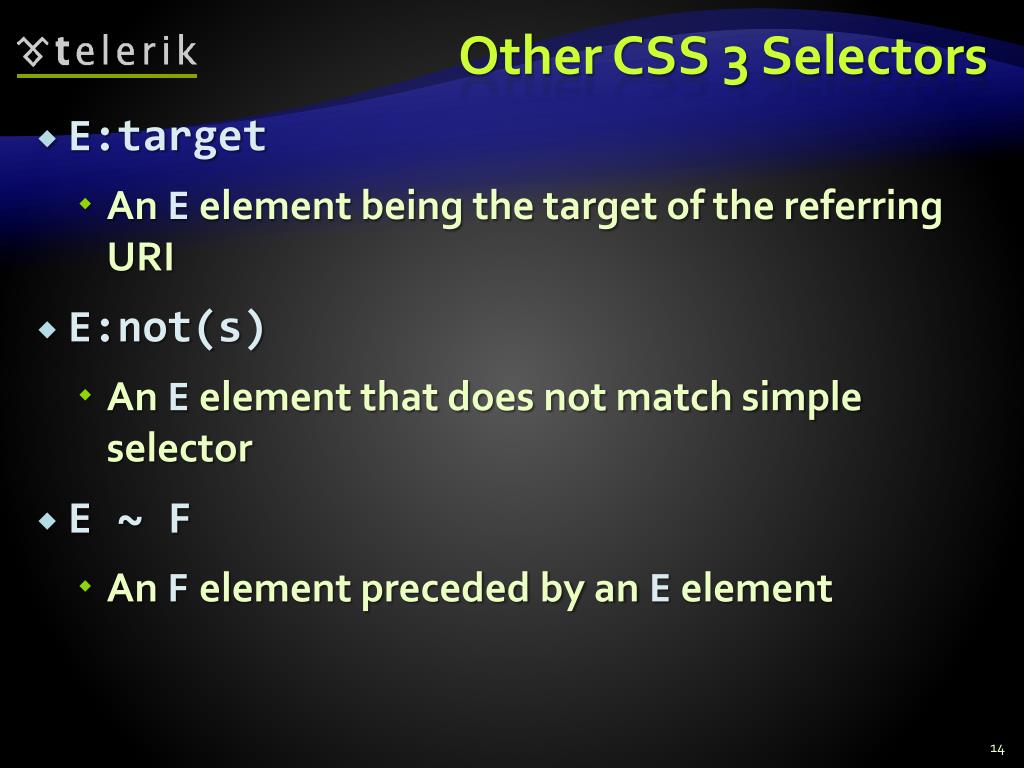 telerik

Other CSS 3 Selectors

E:target

An E element being the target of the referring URI

E:not(s)

An E element that does not match simple selector

E ~ F

An F element preceded by an E element

14